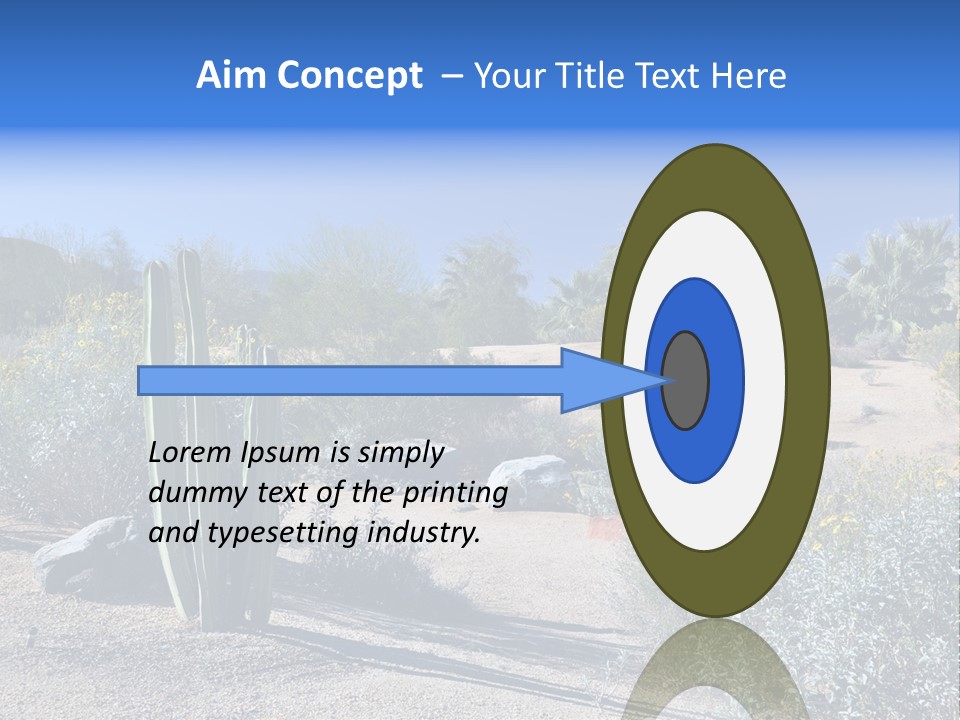 Aim Concept – Your Title Text Here

Lorem Ipsum is simply dummy text of the printing and typesetting industry.